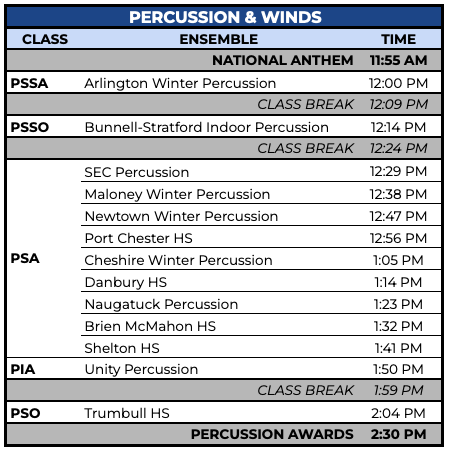 PERCUSSION & WINDS

| CLASS | ENSEMBLE | TIME |
|---|---|---|
| | NATIONAL ANTHEM | 11:55 AM |
| PSSA | Arlington Winter Percussion | 12:00 PM |
| | CLASS BREAK | 12:09 PM |
| PSSO | Bunnell-Stratford Indoor Percussion | 12:14 PM |
| | CLASS BREAK | 12:24 PM |
| PSA | SEC Percussion | 12:29 PM |
| | Maloney Winter Percussion | 12:38 PM |
| | Newtown Winter Percussion | 12:47 PM |
| | Port Chester HS | 12:56 PM |
| | Cheshire Winter Percussion | 1:05 PM |
| | Danbury HS | 1:14 PM |
| | Naugatuck Percussion | 1:23 PM |
| | Brien McMahon HS | 1:32 PM |
| | Shelton HS | 1:41 PM |
| PIA | Unity Percussion | 1:50 PM |
| | CLASS BREAK | 1:59 PM |
| PSO | Trumbull HS | 2:04 PM |
| | PERCUSSION AWARDS | 2:30 PM |